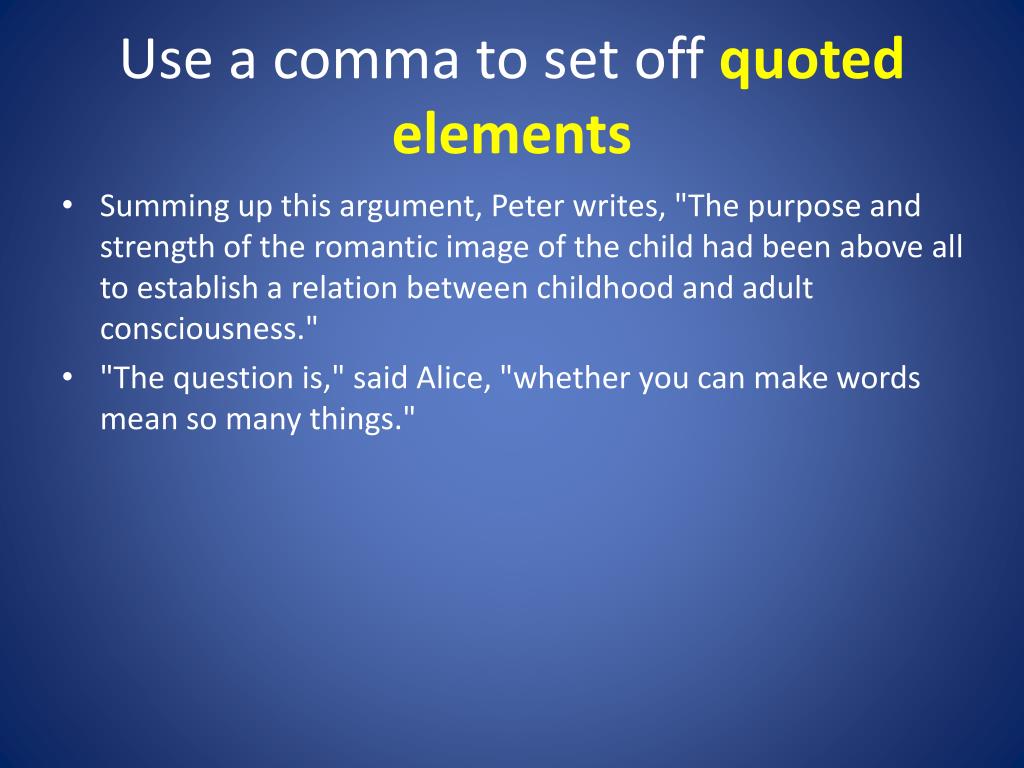 Use a comma to set off quoted elements

• Summing up this argument, Peter writes, "The purpose and strength of the romantic image of the child had been above all to establish a relation between childhood and adult consciousness."
• "The question is," said Alice, "whether you can make words mean so many things."